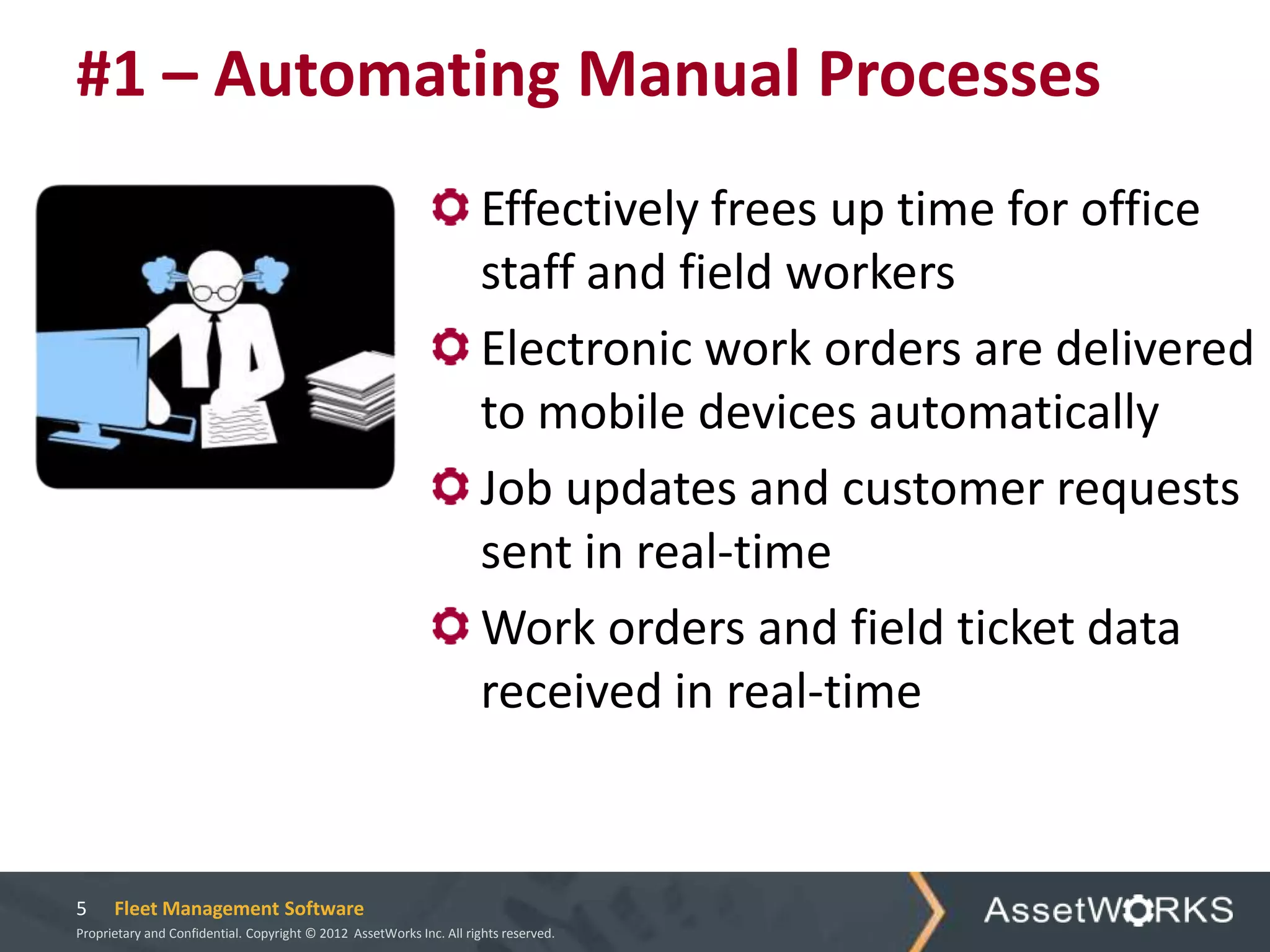 #1 – Automating Manual Processes

Effectively frees up time for office staff and field workers

Electronic work orders are delivered to mobile devices automatically

Job updates and customer requests sent in real-time

Work orders and field ticket data received in real-time

5 Fleet Management Software

Proprietary and Confidential. Copyright © 2012 AssetWorks Inc. All rights reserved.

AssetWORKS